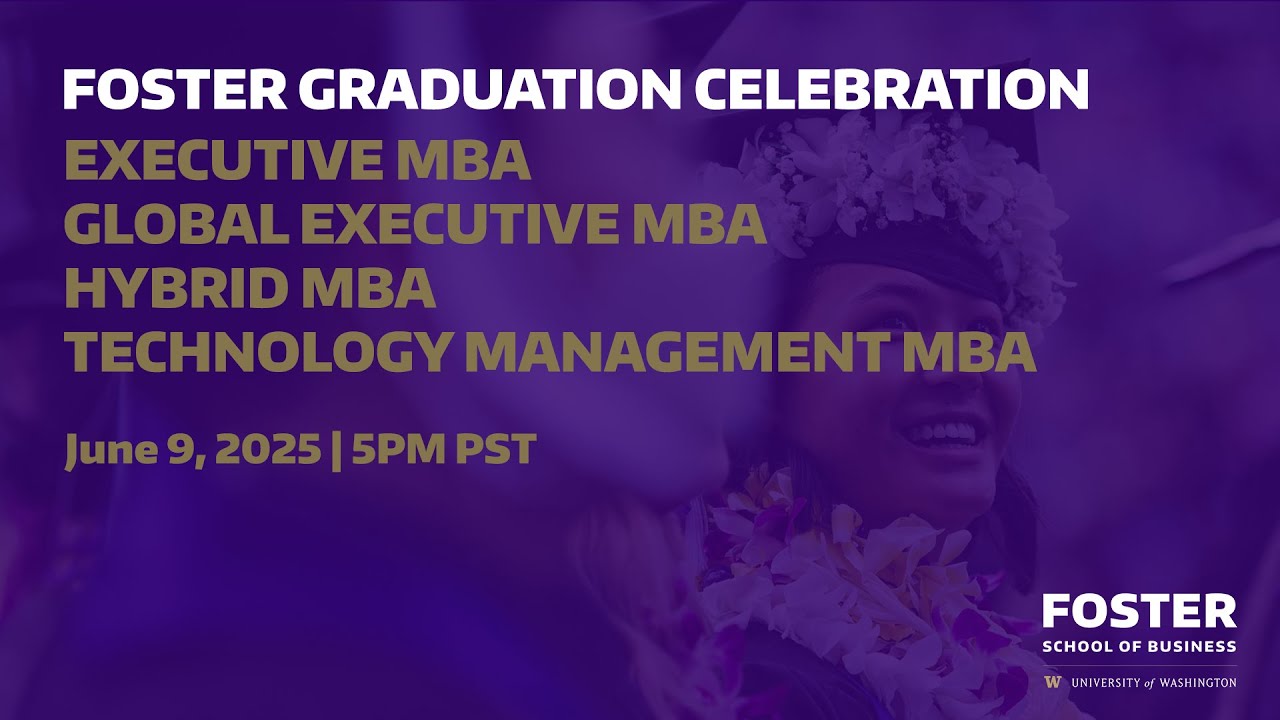 FOSTER GRADUATION CELEBRATION
EXECUTIVE MBA
GLOBAL EXECUTIVE MBA
HYBRID MBA
TECHNOLOGY MANAGEMENT MBA

June 9, 2025 | 5PM PST

FOSTER
SCHOOL OF BUSINESS
W UNIVERSITY of WASHINGTON